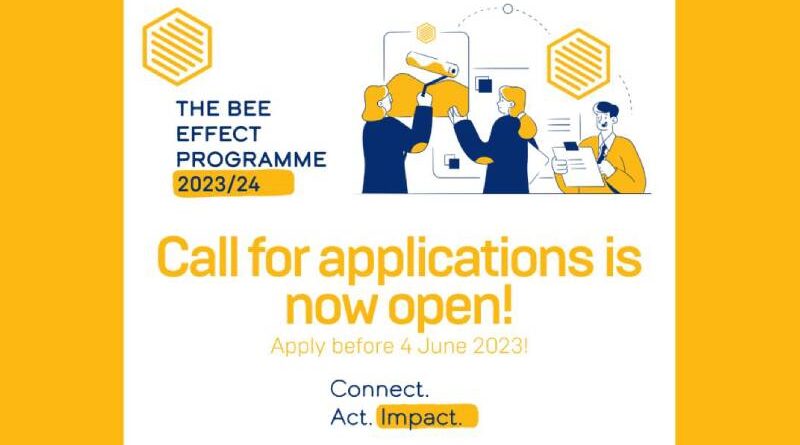 THE BEE EFFECT PROGRAMME 2023/24

Call for applications is now open!

Apply before 4 June 2023!

Connect.
Act. Impact.